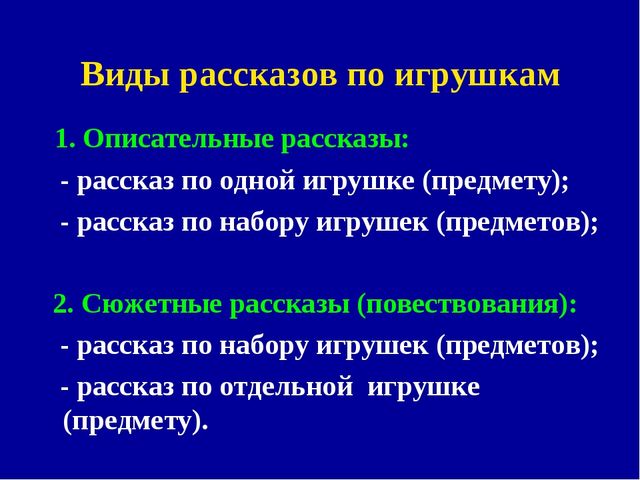 Виды рассказов по игрушкам

1. Описательные рассказы:

- рассказ по одной игрушке (предмету);

- рассказ по набору игрушек (предметов);

2. Сюжетные рассказы (повествования):

- рассказ по набору игрушек (предметов);

- рассказ по отдельной игрушке (предмету).